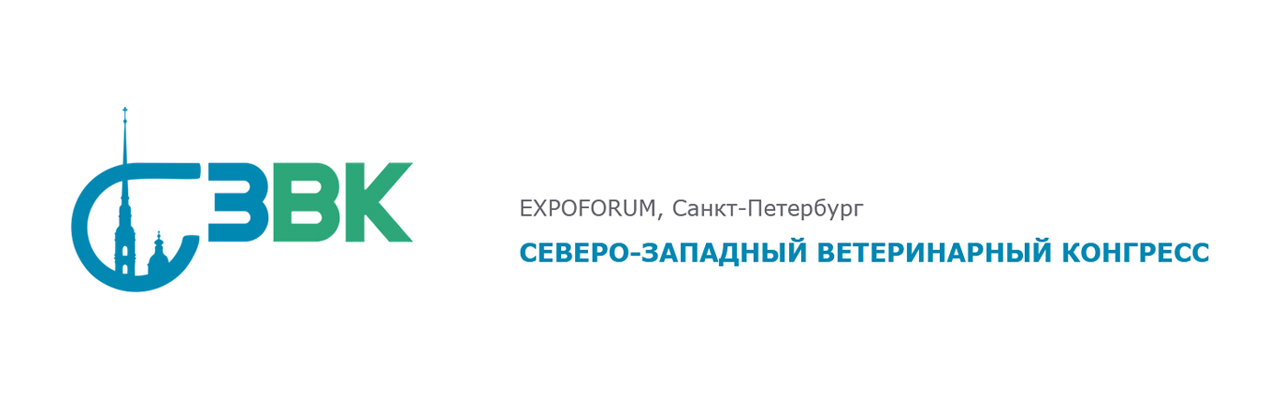 СЗВК

EXPOFORUM, Санкт-Петербург

СЕВЕРО-ЗАПАДНЫЙ ВЕТЕРИНАРНЫЙ КОНГРЕСС